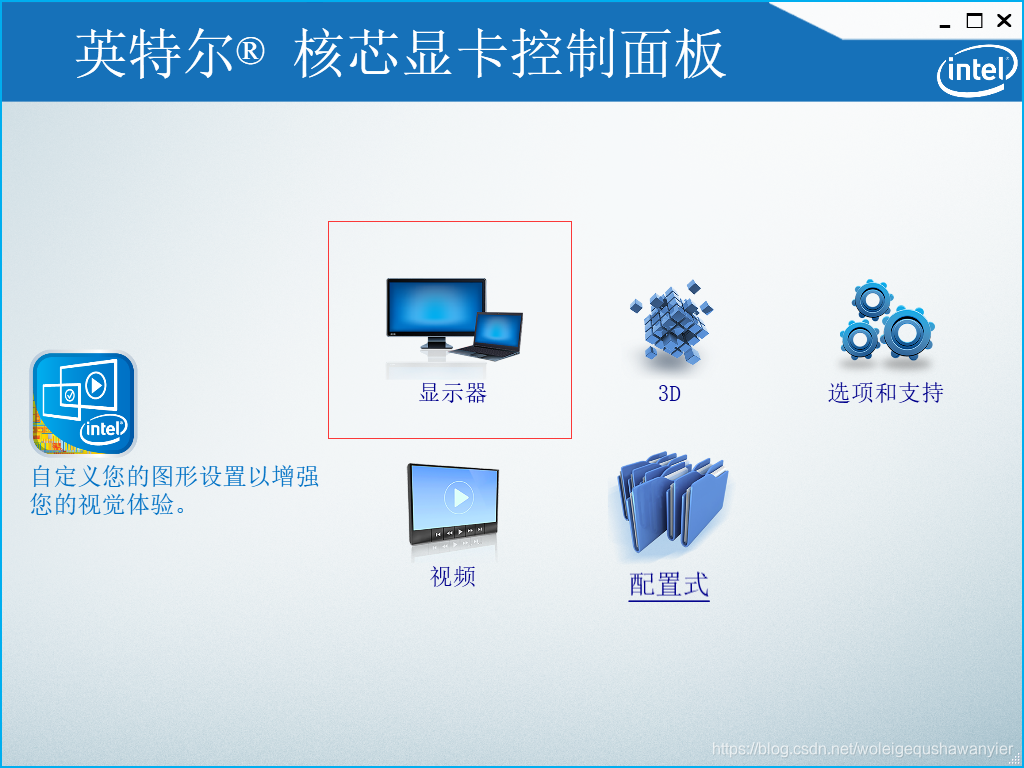 英特尔® 核芯显卡控制面板

intel

intel

自定义您的图形设置以增强您的视觉体验。

显示器

3D

选项和支持

视频

配置式

https://blog.csdn.net/woleigequshawanyier